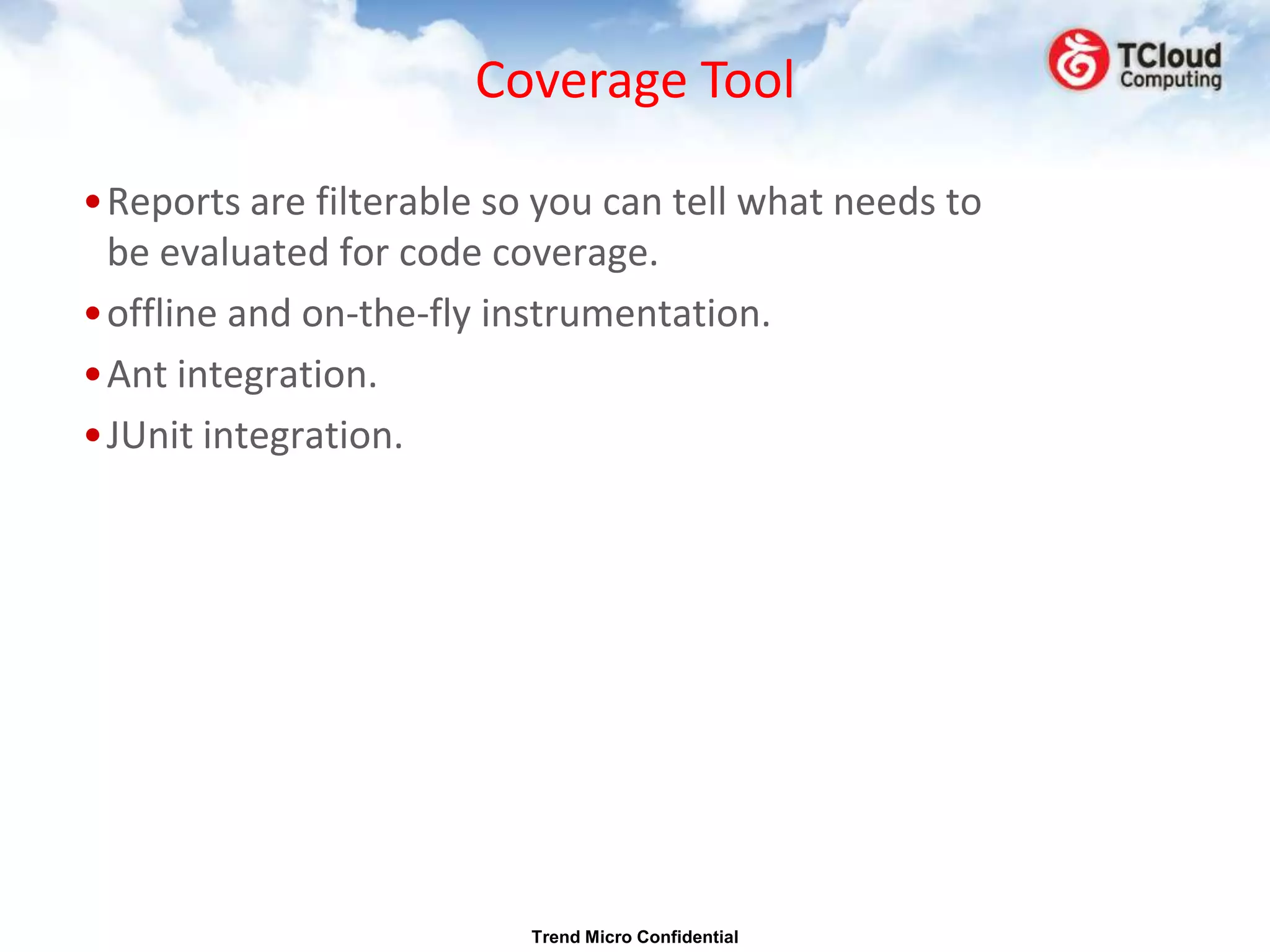 Coverage Tool

TCloud Computing

• Reports are filterable so you can tell what needs to be evaluated for code coverage.
• offline and on-the-fly instrumentation.
• Ant integration.
• JUnit integration.

Trend Micro Confidential